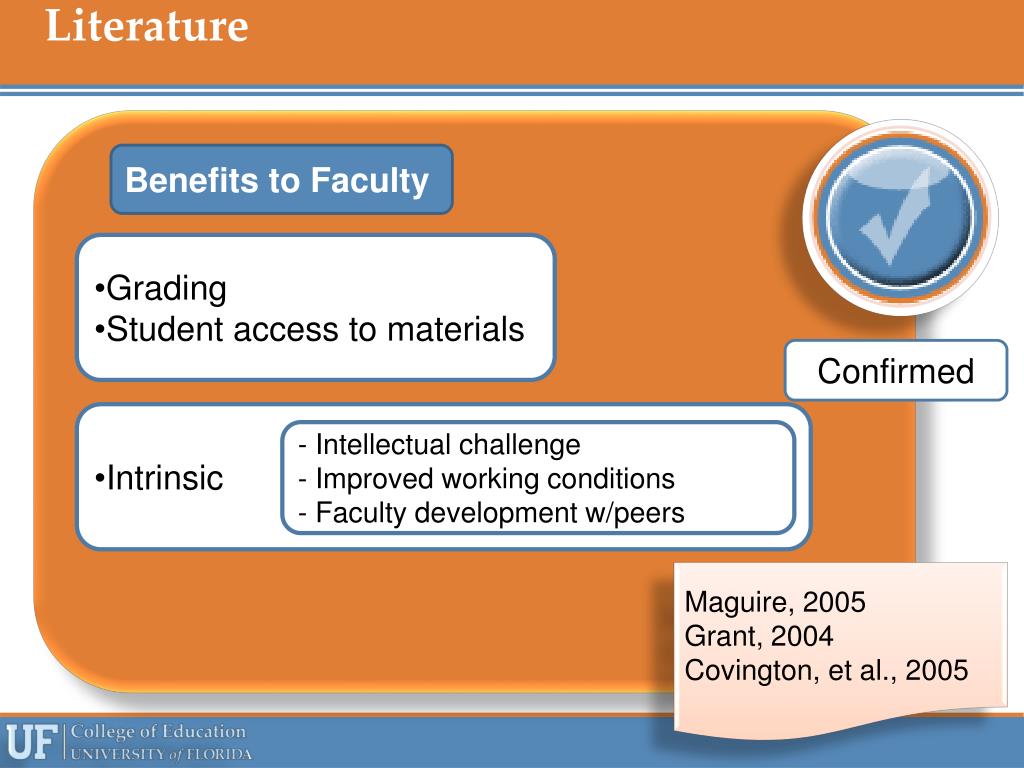 Literature

Benefits to Faculty

•Grading
•Student access to materials

Confirmed

•Intrinsic

- Intellectual challenge
- Improved working conditions
- Faculty development w/peers

Maguire, 2005
Grant, 2004
Covington, et al., 2005

UF College of Education
UNIVERSITY of FLORIDA